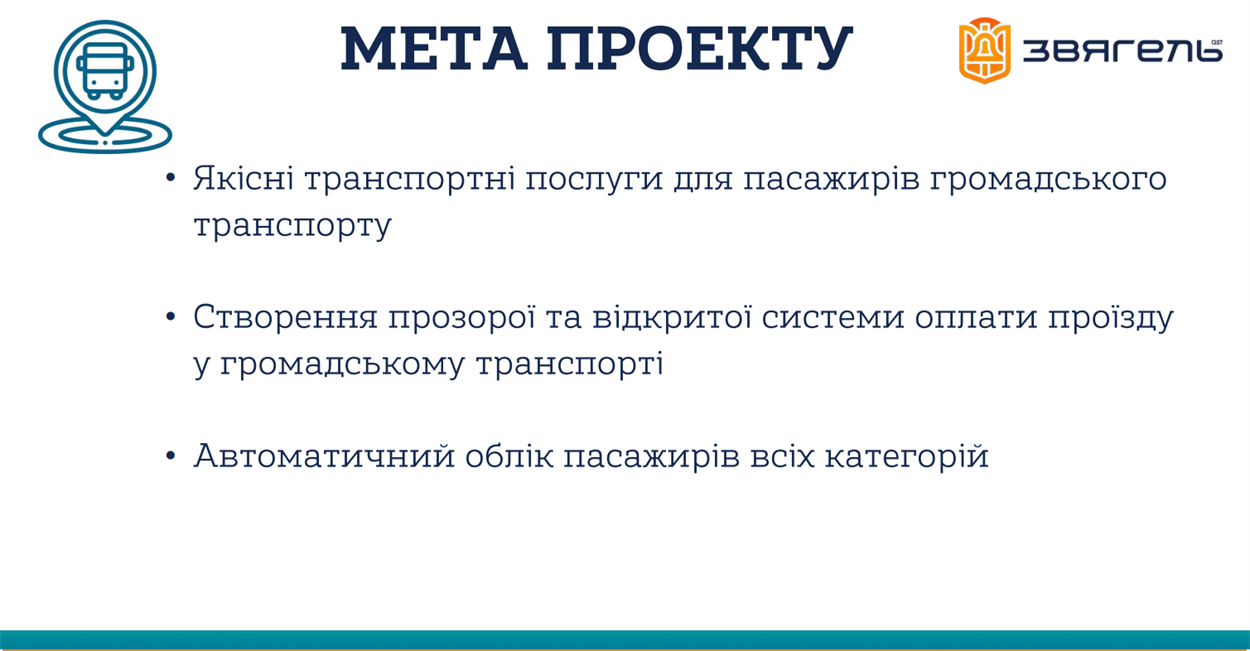 МЕТА ПРОЕКТУ

ЗВЯГЕЛЬ 1257

• Якісні транспортні послуги для пасажирів громадського транспорту

• Створення прозорої та відкритої системи оплати проїзду у громадському транспорті

• Автоматичний облік пасажирів всіх категорій